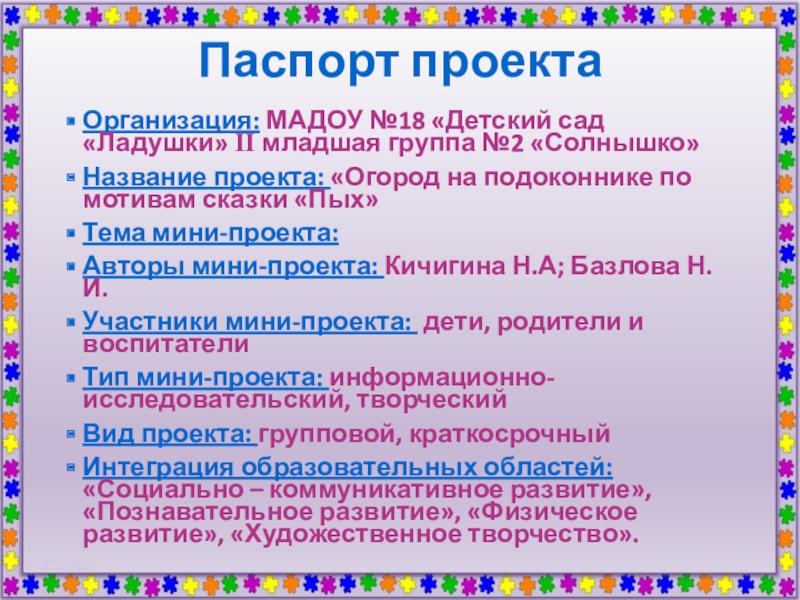 Паспорт проекта

Организация: МАДОУ №18 «Детский сад «Ладушки» II младшая группа №2 «Солнышко»

Название проекта: «Огород на подоконнике по мотивам сказки «Пых»

Тема мини-проекта:

Авторы мини-проекта: Кичигина Н.А; Базлова Н. И.

Участники мини-проекта: дети, родители и воспитатели

Тип мини-проекта: информационно-исследовательский, творческий

Вид проекта: групповой, краткосрочный

Интеграция образовательных областей: «Социально – коммуникативное развитие», «Познавательное развитие», «Физическое развитие», «Художественное творчество».